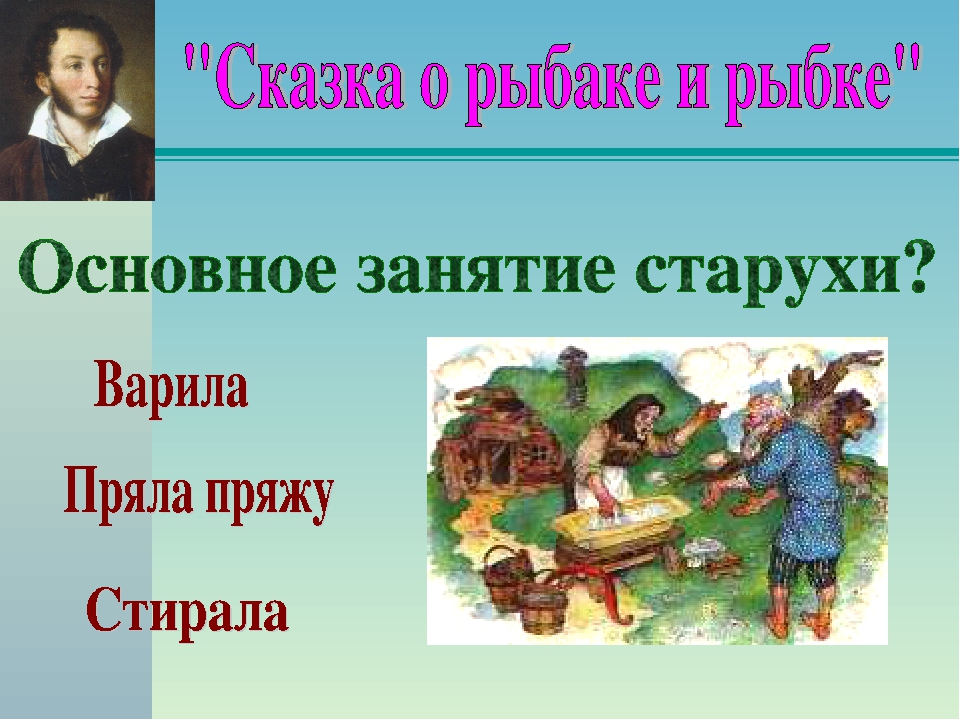 "Сказка о рыбаке и рыбке"

Основное занятие старухи?

Варила

Пряла пряжу

Стирала